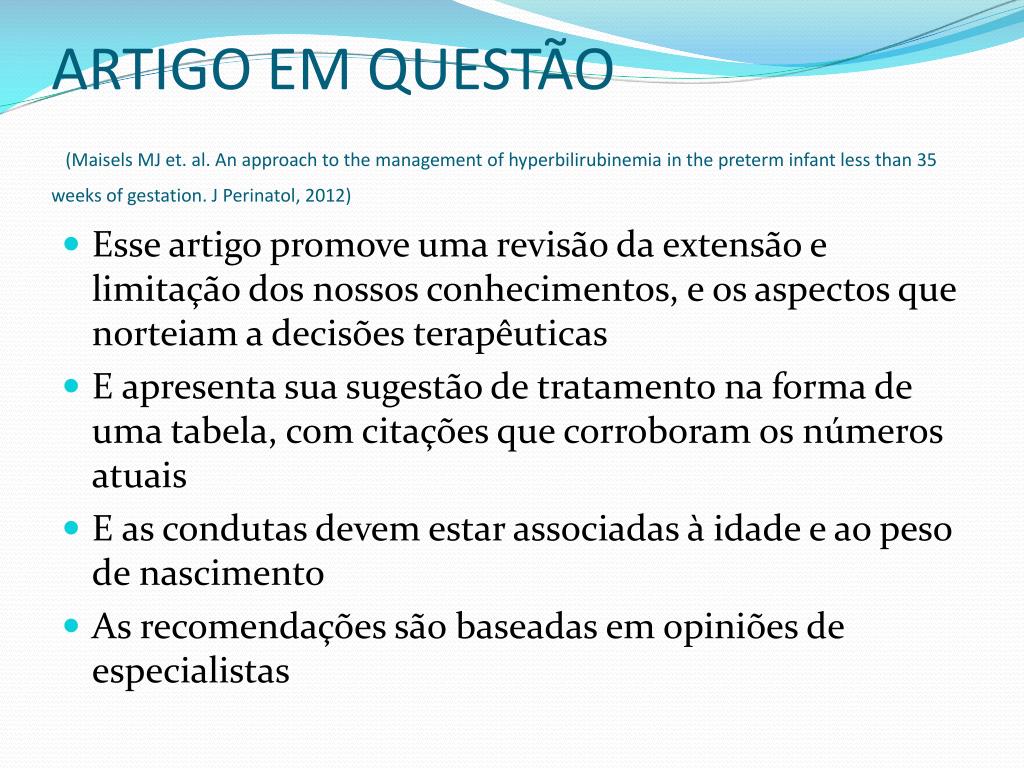 ARTIGO EM QUESTÃO

(Maisels MJ et. al. An approach to the management of hyperbilirubinemia in the preterm infant less than 35 weeks of gestation. J Perinatol, 2012)

- Esse artigo promove uma revisão da extensão e limitação dos nossos conhecimentos, e os aspectos que norteiam a decisões terapêuticas
- E apresenta sua sugestão de tratamento na forma de uma tabela, com citações que corroboram os números atuais
- E as condutas devem estar associadas à idade e ao peso de nascimento
- As recomendações são baseadas em opiniões de especialistas